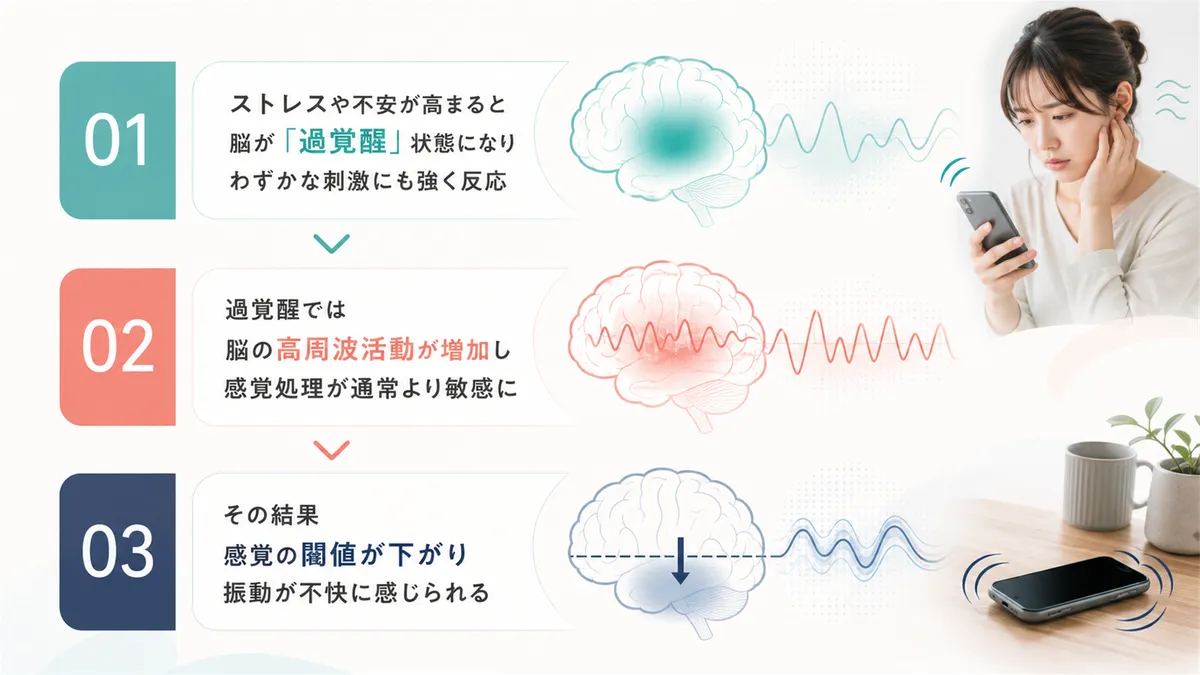 01

ストレスや不安が高まると
脳が「過覚醒」状態になり
わずかな刺激にも強く反応

02

過覚醒では
脳の高周波活動が増加し
感覚処理が通常より敏感に

03

その結果
感覚の閾値が下がり
振動が不快に感じられる